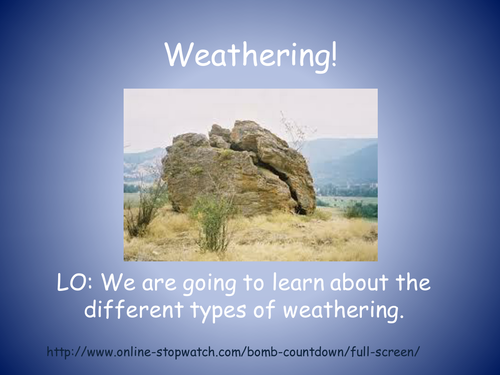 Weathering!

LO: We are going to learn about the different types of weathering.

http://www.online-stopwatch.com/bomb-countdown/full-screen/